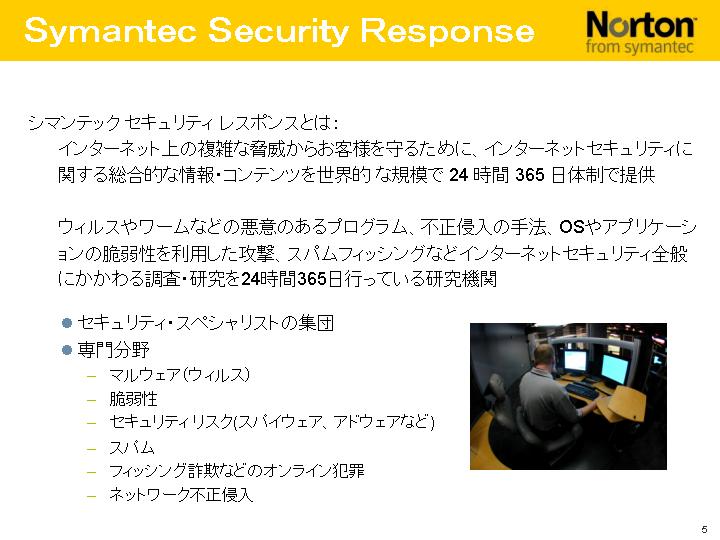 Symantec Security Response

Norton
from symantec

シマンテック セキュリティ レスポンスとは：

インターネット上の複雑な脅威からお客様を守るために、インターネットセキュリティに関する総合的な情報・コンテンツを世界的な規模で 24 時間 365 日体制で提供

ウィルスやワームなどの悪意のあるプログラム、不正侵入の手法、OSやアプリケーションの脆弱性を利用した攻撃、スパムフィッシングなどインターネットセキュリティ全般にかかわる調査・研究を24時間365日行っている研究機関

● セキュリティ・スペシャリストの集団
● 専門分野
– マルウェア（ウィルス）
– 脆弱性
– セキュリティリスク(スパイウェア、アドウェアなど)
– スパム
– フィッシング詐欺などのオンライン犯罪
– ネットワーク不正侵入

5